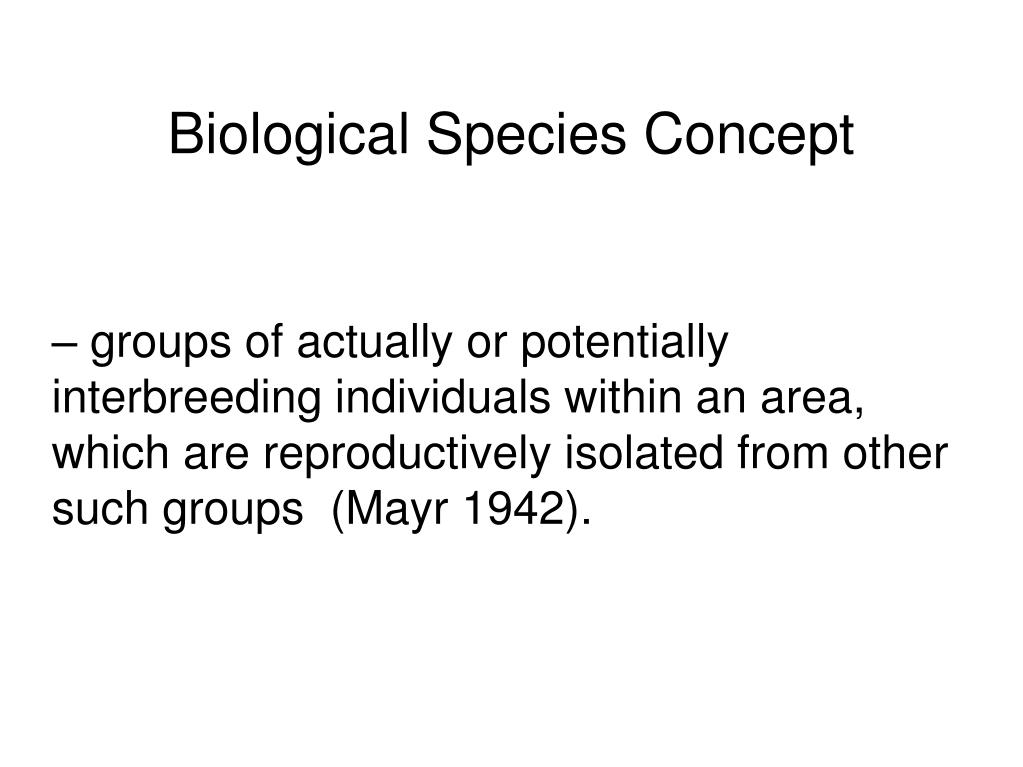 Biological Species Concept

– groups of actually or potentially interbreeding individuals within an area, which are reproductively isolated from other such groups (Mayr 1942).